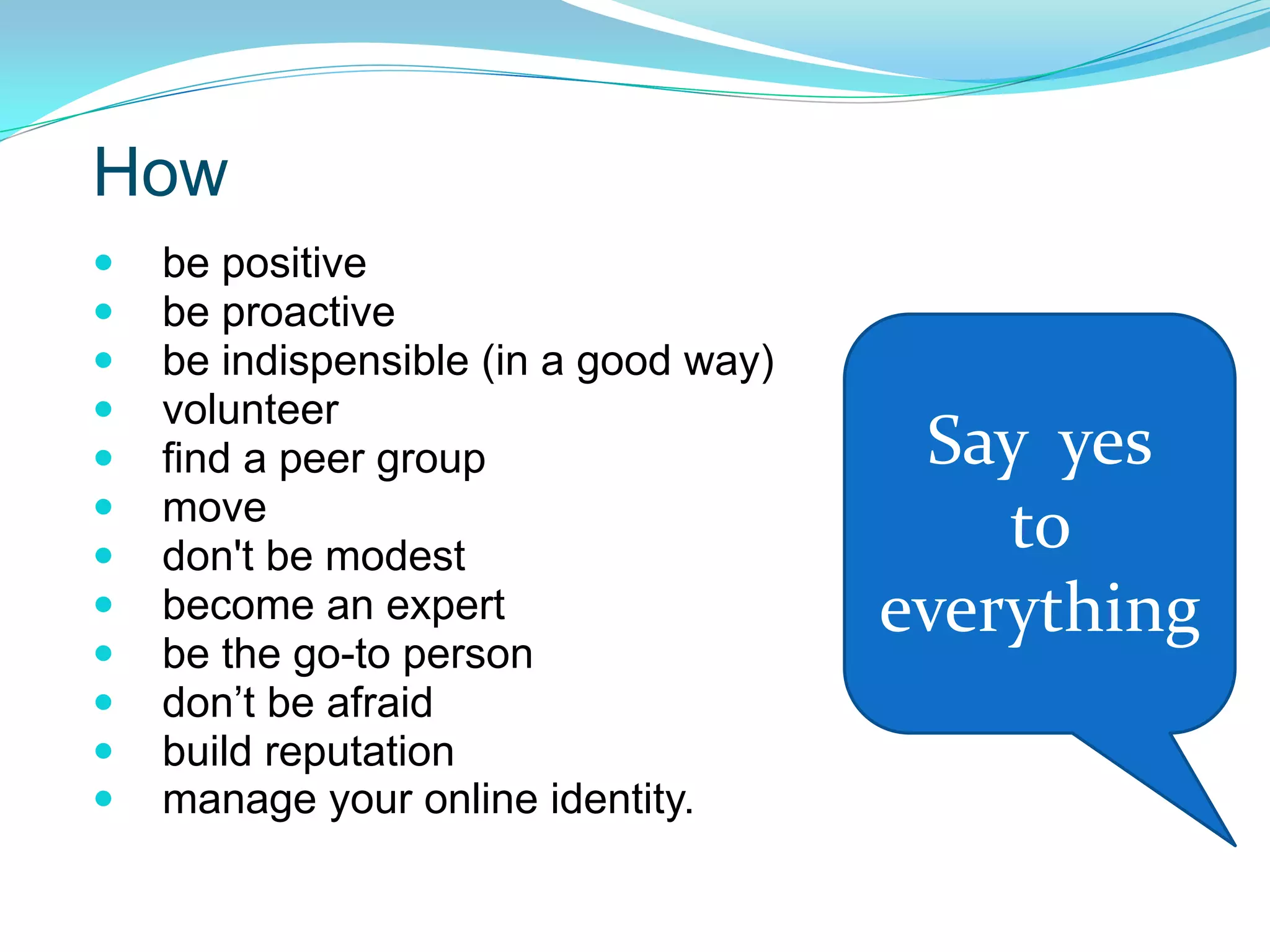 How

- be positive
- be proactive
- be indispensible (in a good way)
- volunteer
- find a peer group
- move
- don't be modest
- become an expert
- be the go-to person
- don’t be afraid
- build reputation
- manage your online identity.

Say yes to everything